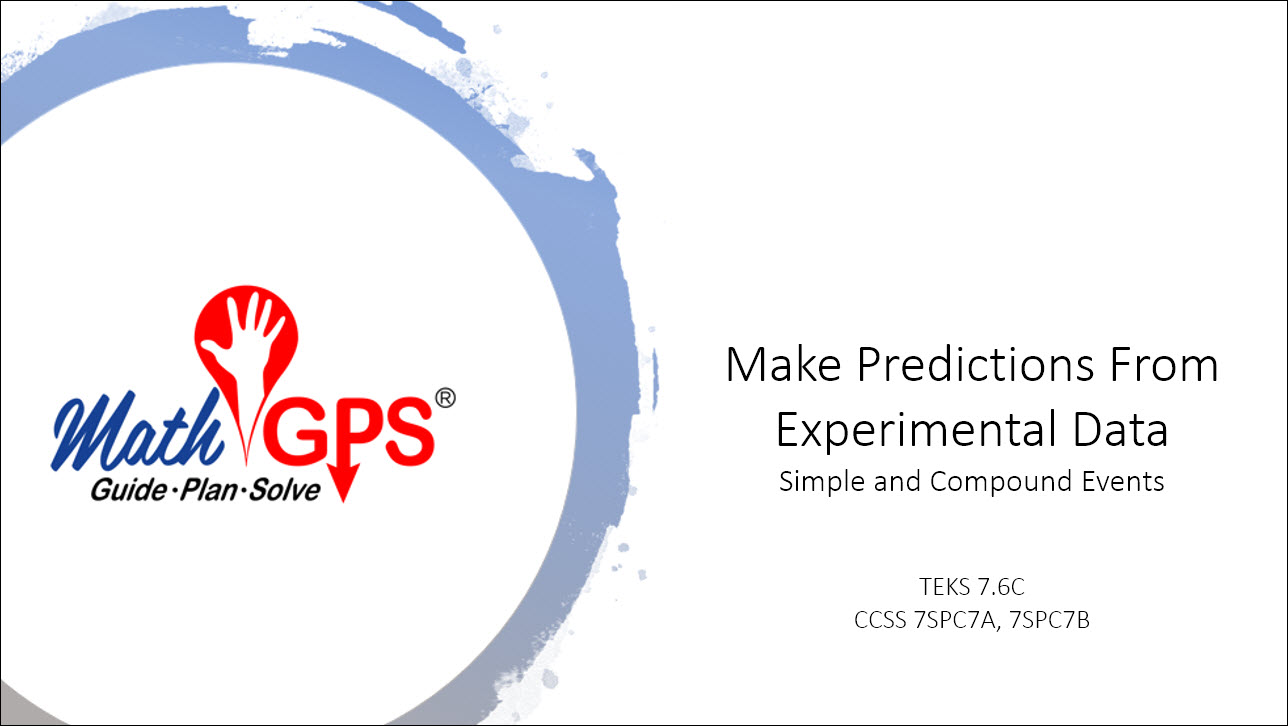 Math GPS®
Guide·Plan·Solve

Make Predictions From Experimental Data
Simple and Compound Events

TEKS 7.6C
CCSS 7SPC7A, 7SPC7B